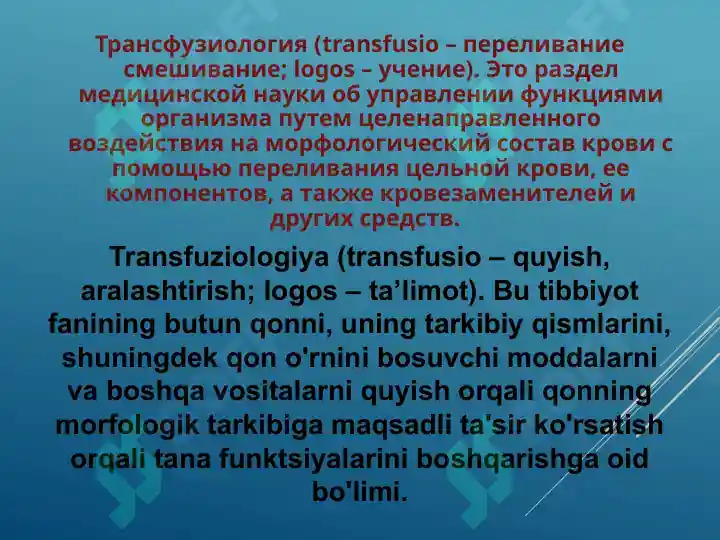 Трансфузиология (transfusio – переливание смешивание; logos – учение). Это раздел медицинской науки об управлении функциями организма путем целенаправленного воздействия на морфологический состав крови с помощью переливания цельной крови, ее компонентов, а также кровезаменителей и других средств.

Transfuziologiya (transfusio – quyish, aralashtirish; logos – ta'limot). Bu tibbiyot fanining butun qonni, uning tarkibiy qismlarini, shuningdek qon o'rnini bosuvchi moddalarni va boshqa vositalarni quyish orqali qonning morfologik tarkibiga maqsadli ta'sir ko'rsatish orqali tana funktsiyalarini boshqarishga oid bo'limi.